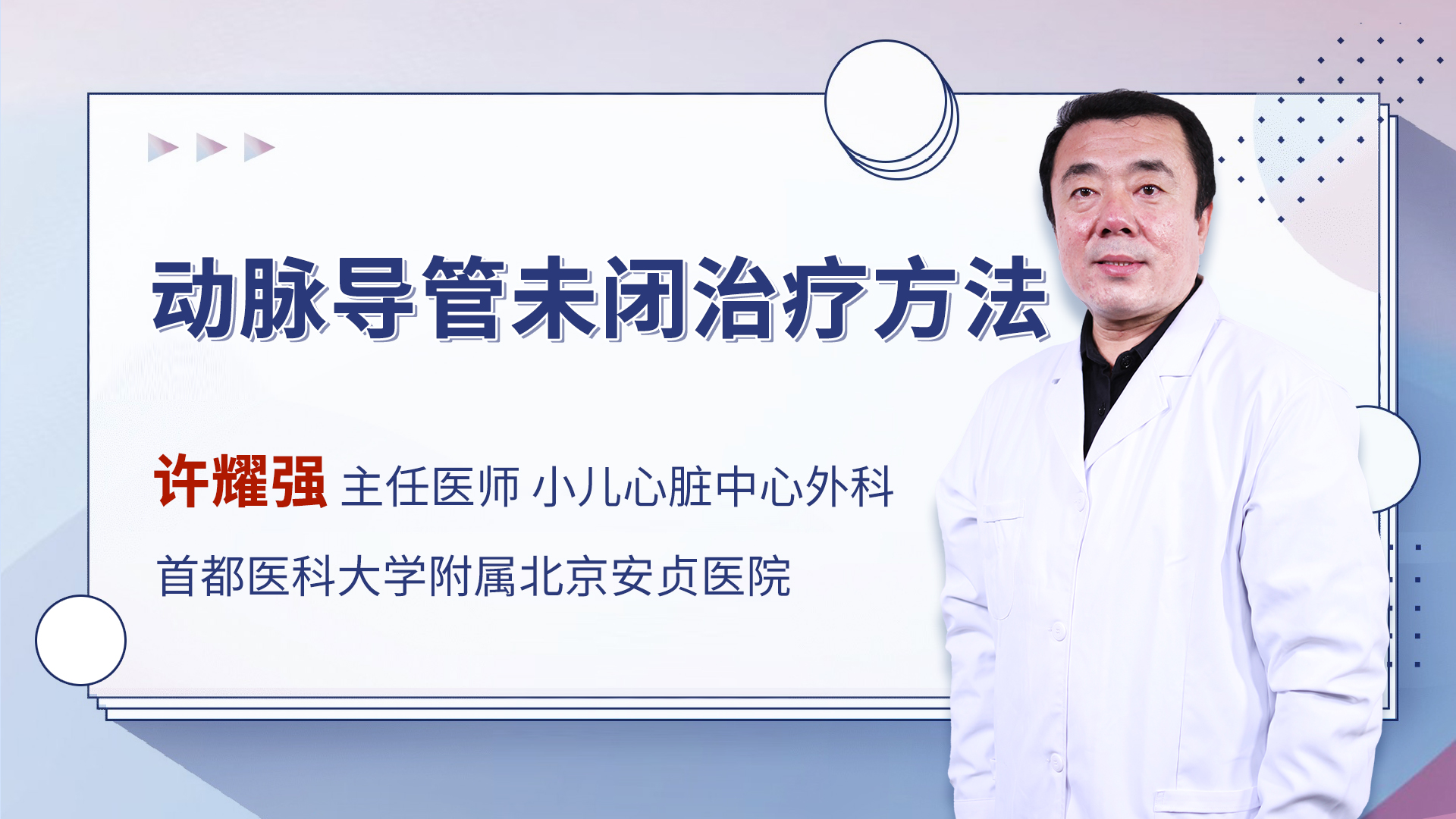 动脉导管未闭治疗方法

许耀强 主任医师 小儿心脏中心外科

首都医科大学附属北京安贞医院